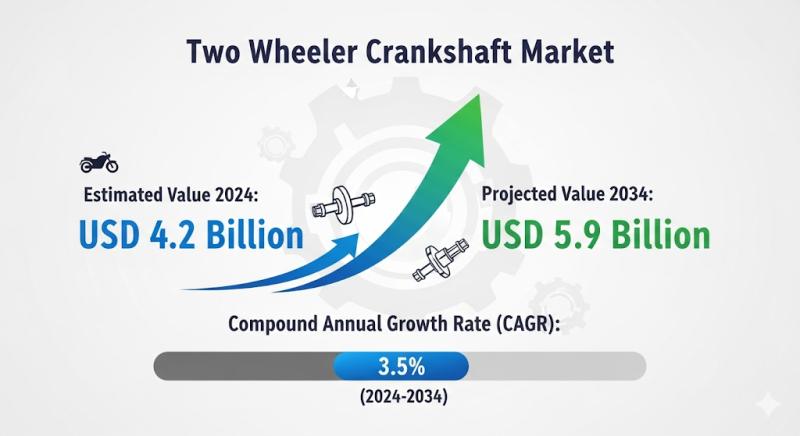 Two Wheeler Crankshaft Market

Estimated Value 2024:
USD 4.2 Billion

Projected Value 2034:
USD 5.9 Billion

Compound Annual Growth Rate (CAGR):
3.5%
(2024-2034)